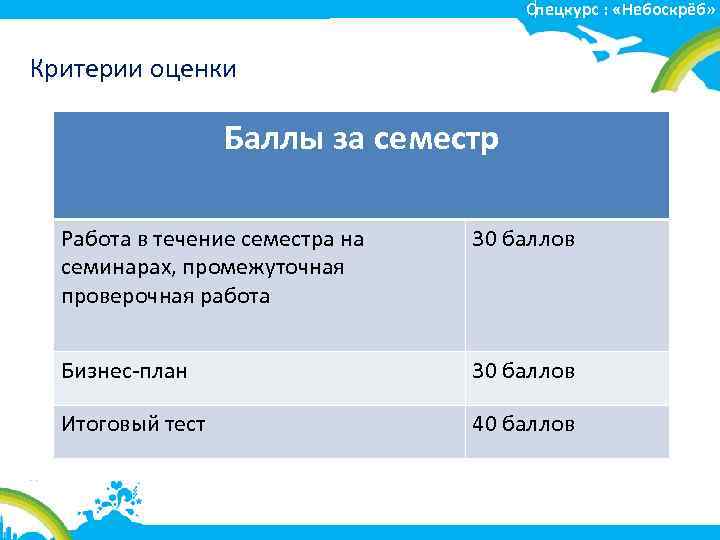 Спецкурс : «Небоскрёб»

Критерии оценки

| Баллы за семестр | |
|---|---|
| Работа в течение семестра на семинарах, промежуточная проверочная работа | 30 баллов |
| Бизнес-план | 30 баллов |
| Итоговый тест | 40 баллов |